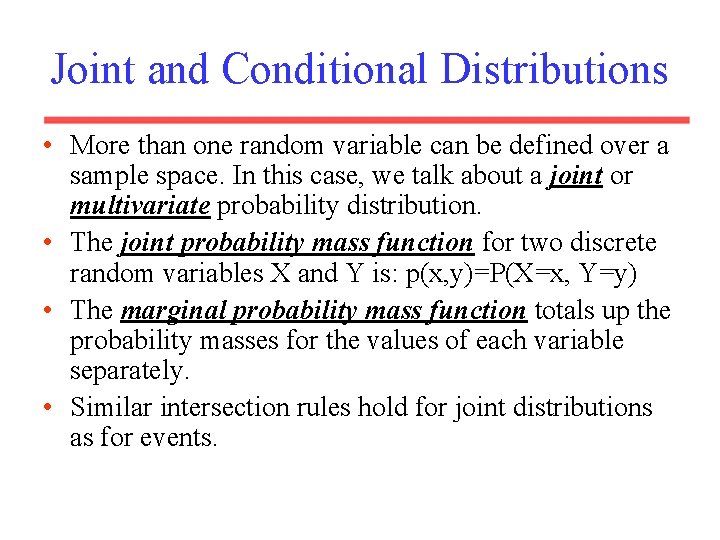 Joint and Conditional Distributions

• More than one random variable can be defined over a sample space. In this case, we talk about a joint or multivariate probability distribution.

• The joint probability mass function for two discrete random variables X and Y is: p(x,y)=P(X=x, Y=y)

• The marginal probability mass function totals up the probability masses for the values of each variable separately.

• Similar intersection rules hold for joint distributions as for events.